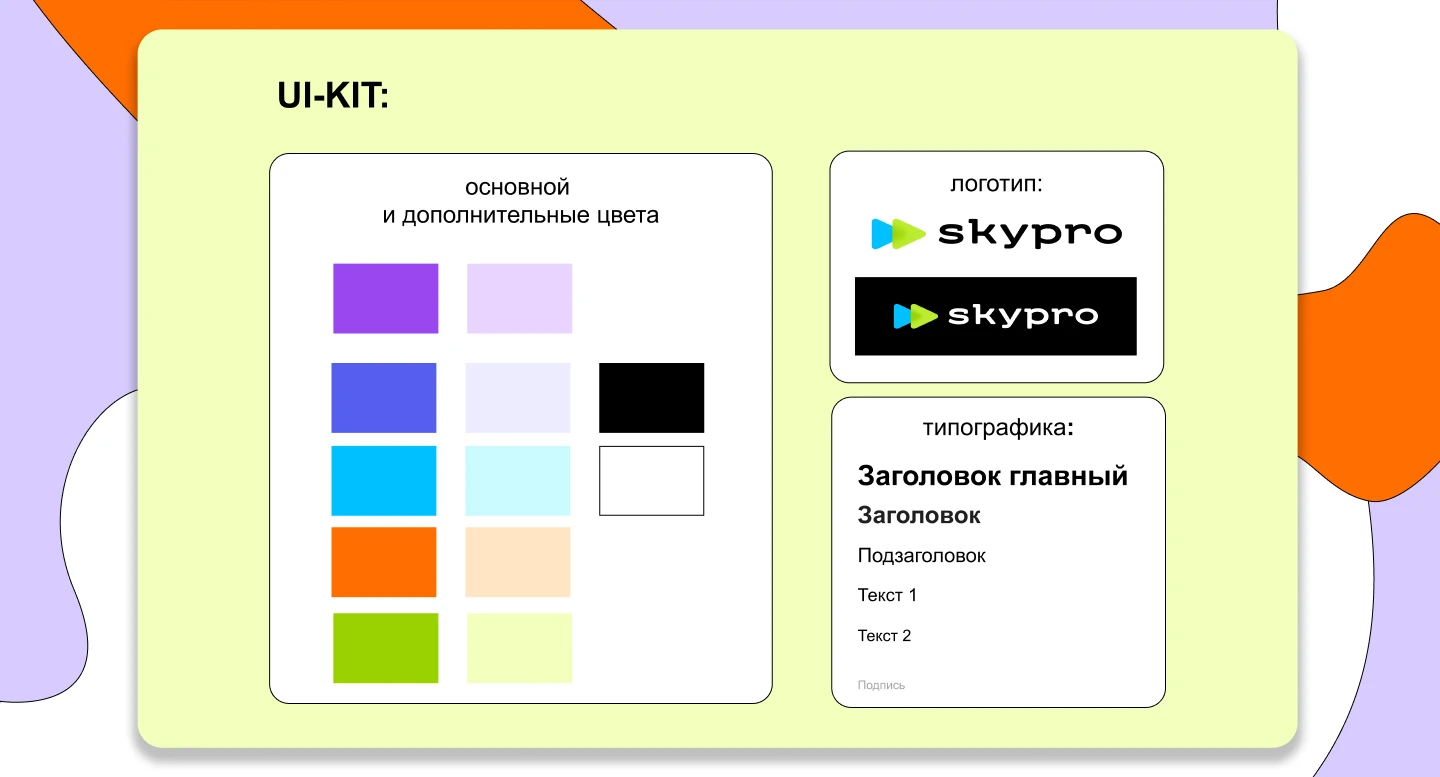 UI-KIT:

основной
и дополнительные цвета

логотип:

skypro

skypro

типографика:

Заголовок главный

Заголовок

Подзаголовок

Текст 1

Текст 2

Подпись